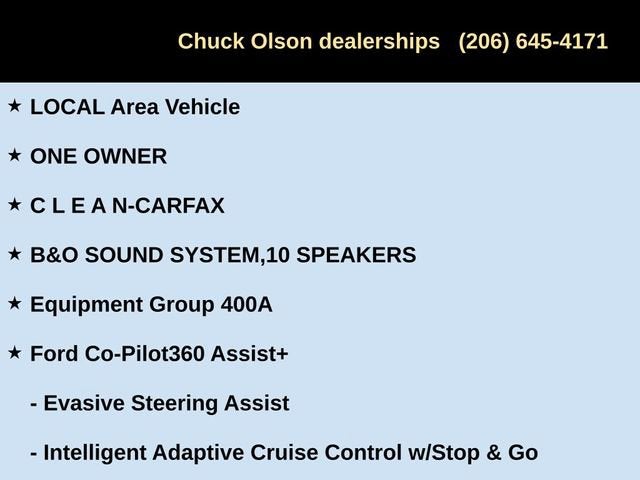 Chuck Olson dealerships (206) 645-4171

★ LOCAL Area Vehicle

★ ONE OWNER

★ C L E A N-CARFAX

★ B&O SOUND SYSTEM,10 SPEAKERS

★ Equipment Group 400A

★ Ford Co-Pilot360 Assist+

- Evasive Steering Assist

- Intelligent Adaptive Cruise Control w/Stop & Go